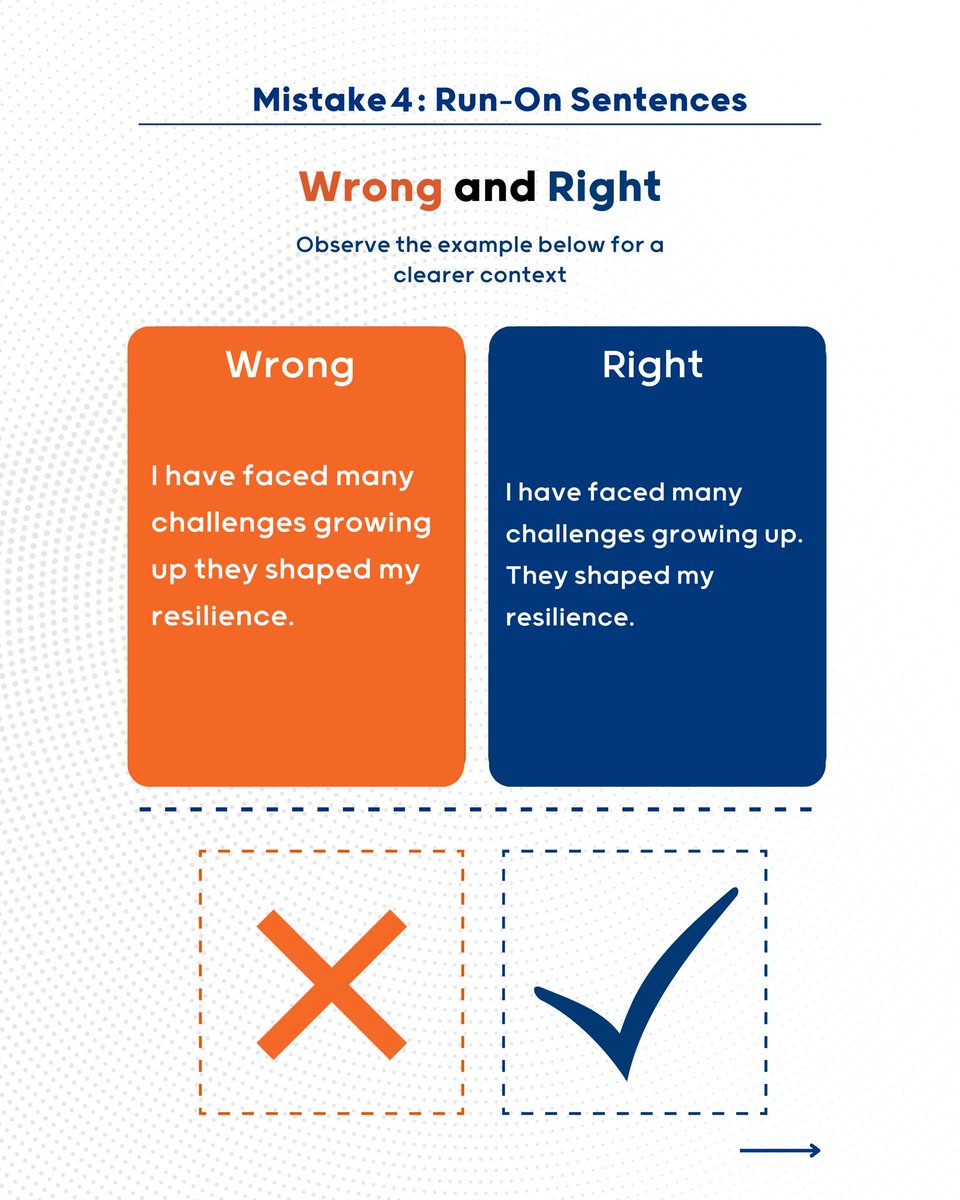 Mistake 4: Run-On Sentences

Wrong and Right

Observe the example below for a clearer context

Wrong

I have faced many challenges growing up they shaped my resilience.

Right

I have faced many challenges growing up. They shaped my resilience.